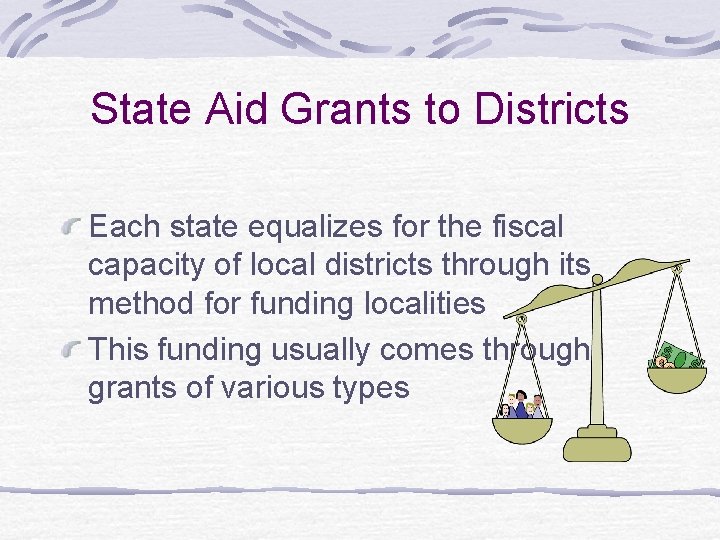 State Aid Grants to Districts

Each state equalizes for the fiscal capacity of local districts through its method for funding localities

This funding usually comes through grants of various types